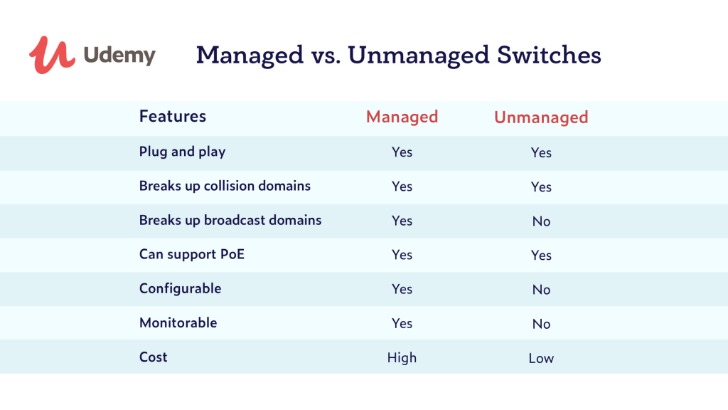 Udemy

Managed vs. Unmanaged Switches

| Features | Managed | Unmanaged |
|---|---|---|
| Plug and play | Yes | Yes |
| Breaks up collision domains | Yes | Yes |
| Breaks up broadcast domains | Yes | No |
| Can support PoE | Yes | Yes |
| Configurable | Yes | No |
| Monitorable | Yes | No |
| Cost | High | Low |